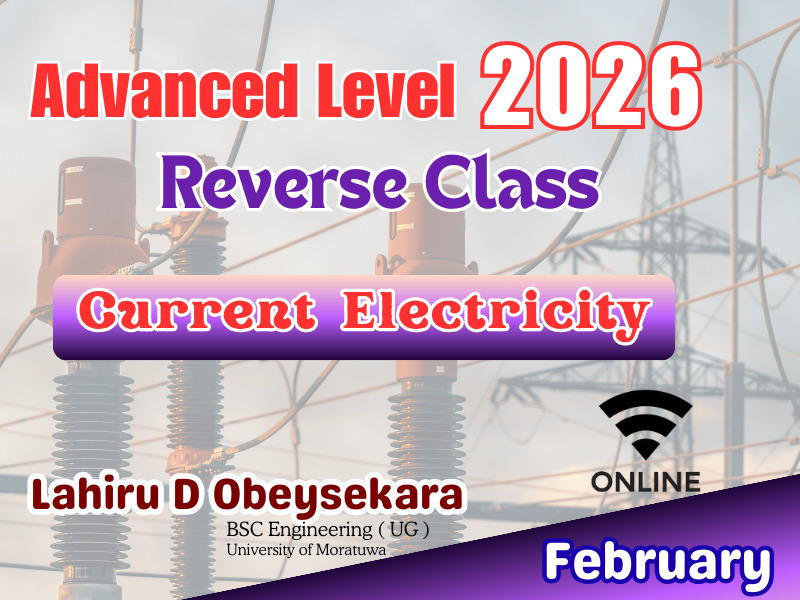 Advanced Level 2026

Reverse Class

Current Electricity

ONLINE

Lahiru D Obeysekara
BSC Engineering ( UG )
University of Moratuwa

February